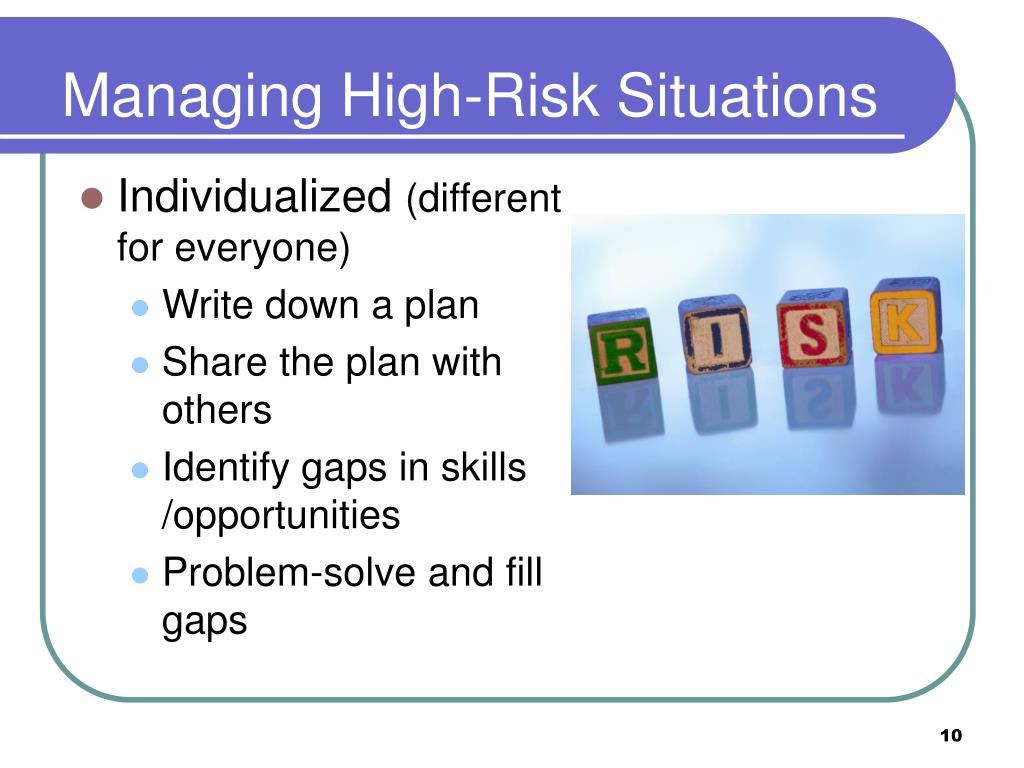 Managing High-Risk Situations

- Individualized (different for everyone)
  - Write down a plan
  - Share the plan with others
  - Identify gaps in skills /opportunities
  - Problem-solve and fill gaps

R I S K

10